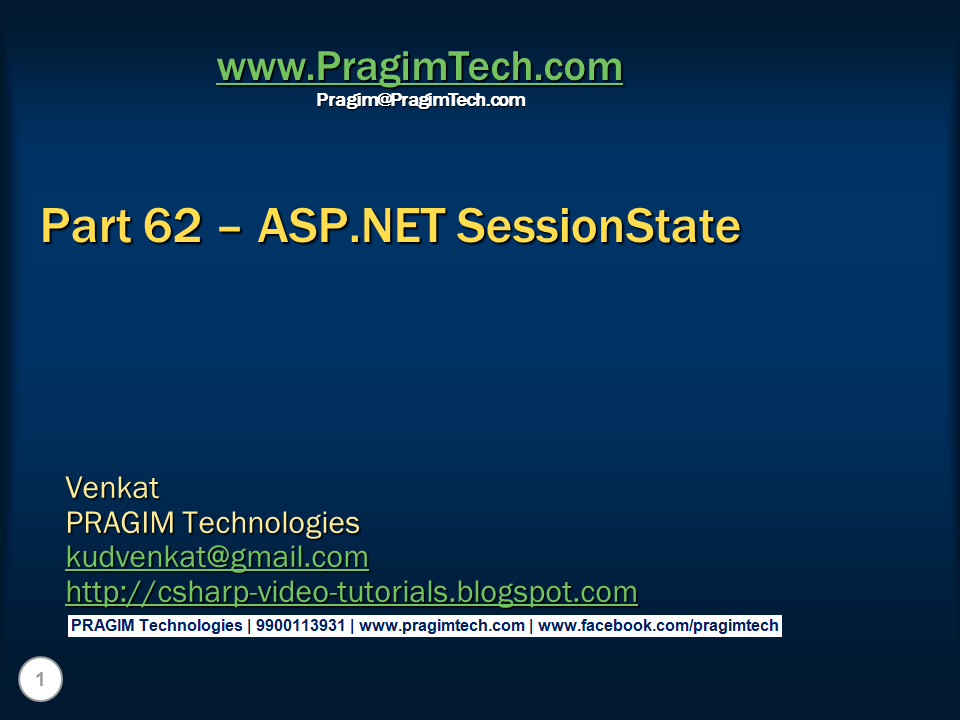 www.PragimTech.com
Pragim@PragimTech.com

Part 62 – ASP.NET SessionState

Venkat
PRAGIM Technologies
kudvenkat@gmail.com
http://csharp-video-tutorials.blogspot.com

PRAGIM Technologies | 9900113931 | www.pragimtech.com | www.facebook.com/pragimtech

1